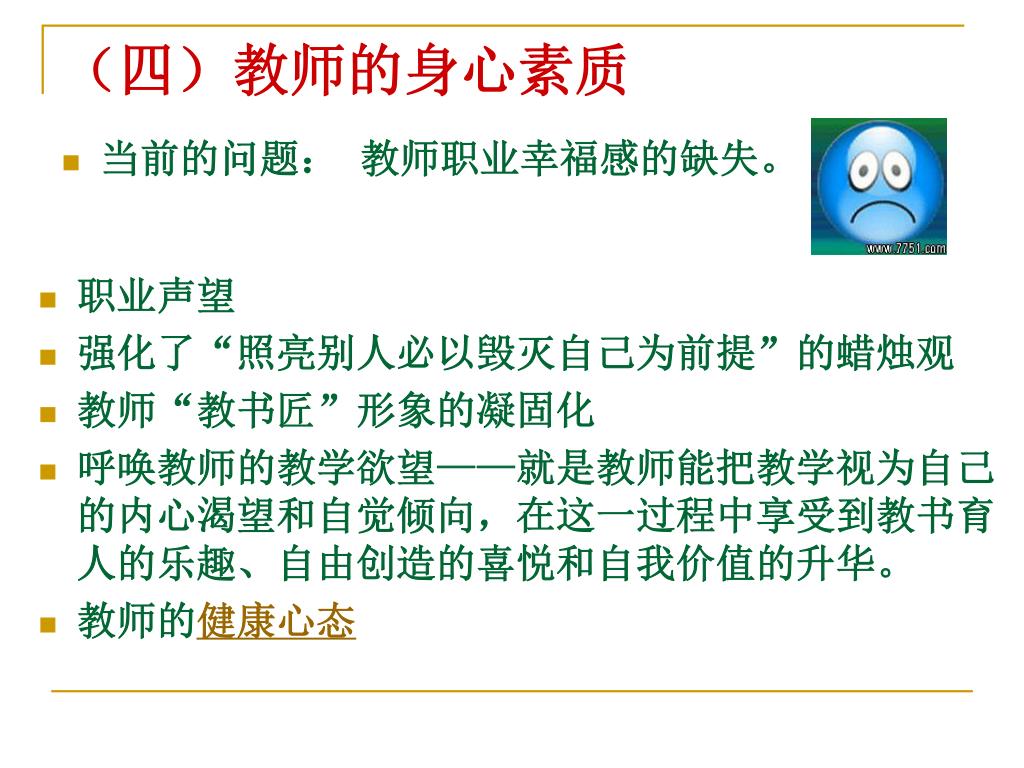 （四）教师的身心素质

当前的问题：　教师职业幸福感的缺失。

www.7751.com

职业声望

强化了“照亮别人必以毁灭自己为前提”的蜡烛观

教师“教书匠”形象的凝固化

呼唤教师的教学欲望——就是教师能把教学视为自己的内心渴望和自觉倾向，在这一过程中享受到教书育人的乐趣、自由创造的喜悦和自我价值的升华。

教师的健康心态